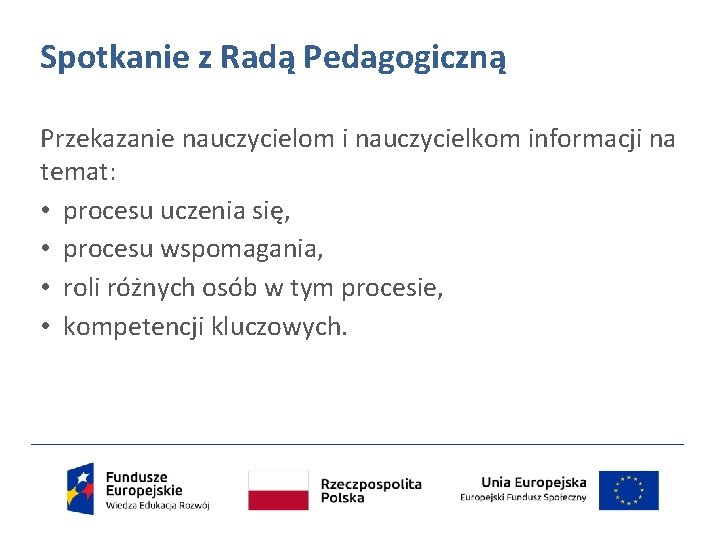 Spotkanie z Radą Pedagogiczną

Przekazanie nauczycielom i nauczycielkom informacji na temat:
• procesu uczenia się,
• procesu wspomagania,
• roli różnych osób w tym procesie,
• kompetencji kluczowych.

Fundusze Europejskie
Wiedza Edukacja Rozwój

Rzeczpospolita Polska

Unia Europejska
Europejski Fundusz Społeczny